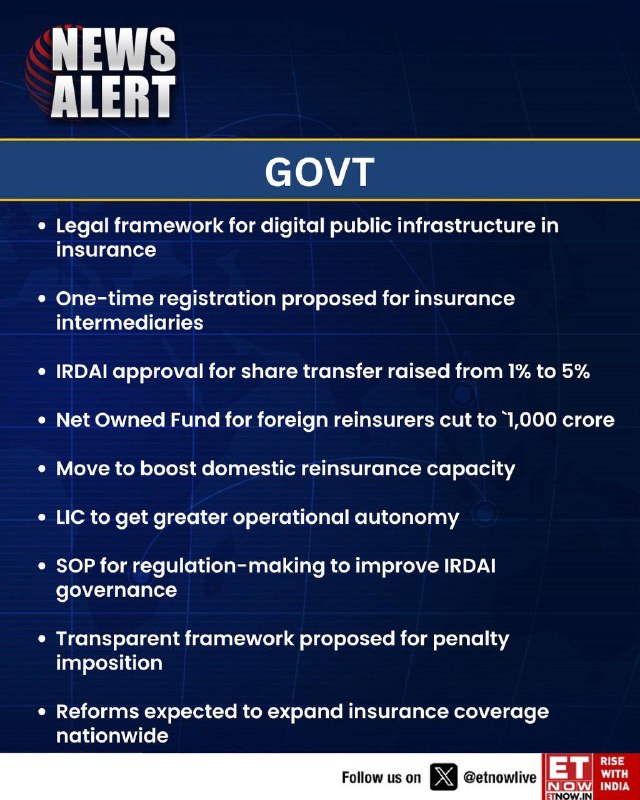 NEWS ALERT

GOVT

• Legal framework for digital public infrastructure in insurance

• One-time registration proposed for insurance intermediaries

• IRDAI approval for share transfer raised from 1% to 5%

• Net Owned Fund for foreign reinsurers cut to `1,000 crore

• Move to boost domestic reinsurance capacity

• LIC to get greater operational autonomy

• SOP for regulation-making to improve IRDAI governance

• Transparent framework proposed for penalty imposition

• Reforms expected to expand insurance coverage nationwide

Follow us on @etnowlive

ET NOW ETNOW.IN RISE WITH INDIA